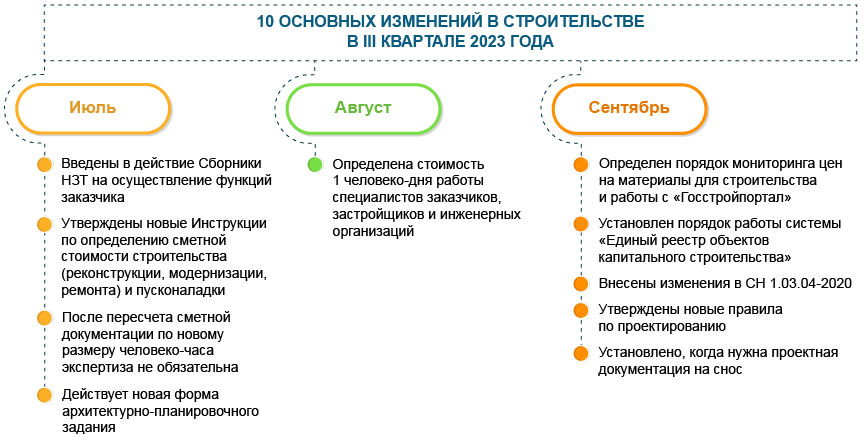 10 ОСНОВНЫХ ИЗМЕНЕНИЙ В СТРОИТЕЛЬСТВЕ В III КВАРТАЛЕ 2023 ГОДА

Июль

Введены в действие Сборники НЗТ на осуществление функций заказчика

Утверждены новые Инструкции по определению сметной стоимости строительства (реконструкции, модернизации, ремонта) и пусконаладки

После пересчета сметной документации по новому размеру человеко-часа экспертиза не обязательна

Действует новая форма архитектурно-планировочного задания

Август

Определена стоимость 1 человеко-дня работы специалистов заказчиков, застройщиков и инженерных организаций

Сентябрь

Определен порядок мониторинга цен на материалы для строительства и работы с «Госстройпортал»

Установлен порядок работы системы «Единый реестр объектов капитального строительства»

Внесены изменения в СН 1.03.04-2020

Утверждены новые правила по проектированию

Установлено, когда нужна проектная документация на снос